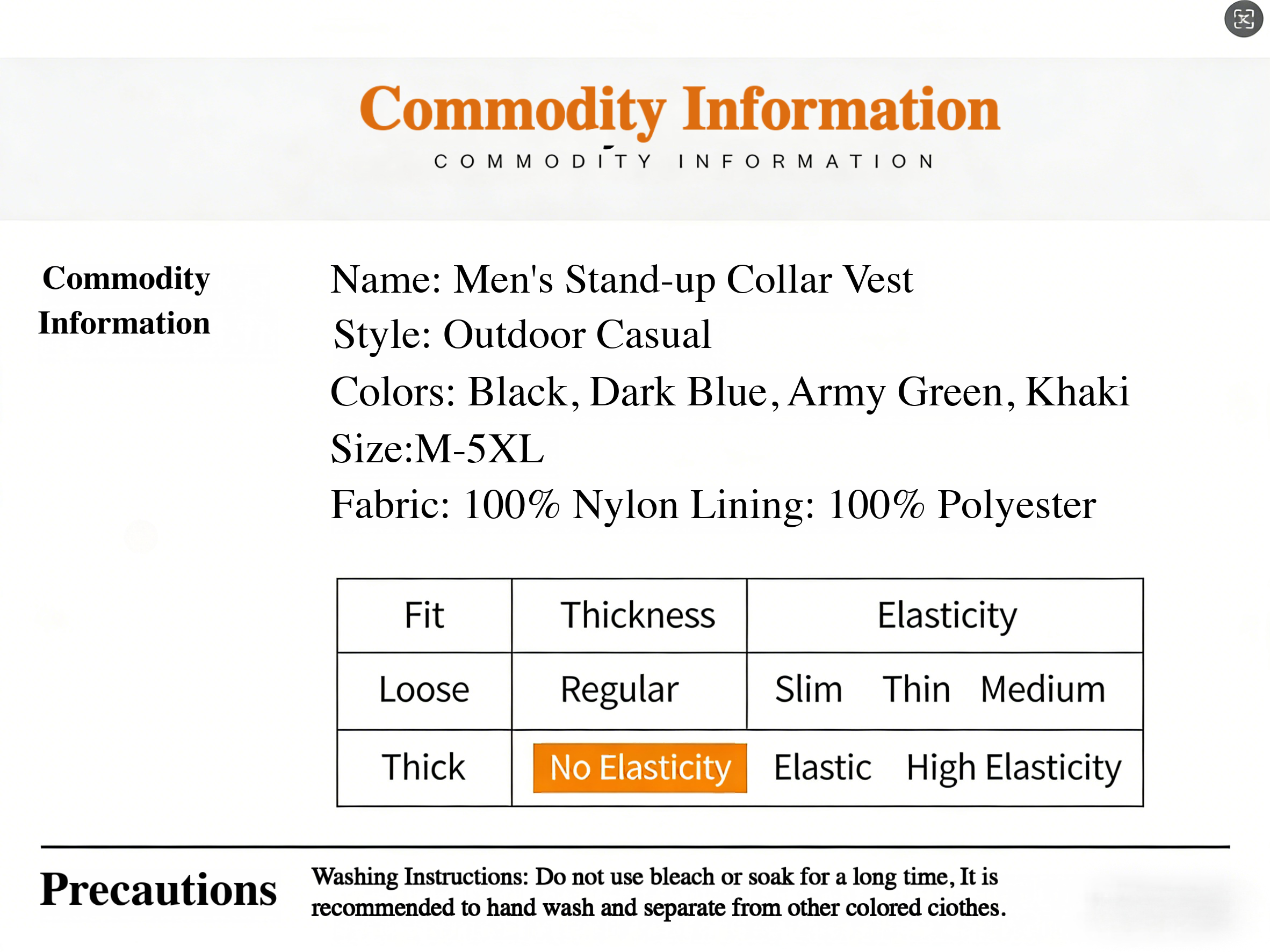 Commodity Information

COMMODITY INFORMATION

Commodity Information

Name: Men's Stand-up Collar Vest
Style: Outdoor Casual
Colors: Black, Dark Blue, Army Green, Khaki
Size:M-5XL
Fabric: 100% Nylon Lining: 100% Polyester

| Fit | Thickness | Elasticity |
|---|---|---|
| Loose | Regular | Slim Thin Medium |
| Thick | No Elasticity | Elastic High Elasticity |

Precautions

Washing Instructions: Do not use bleach or soak for a long time, It is recommended to hand wash and separate from other colored ciothes.